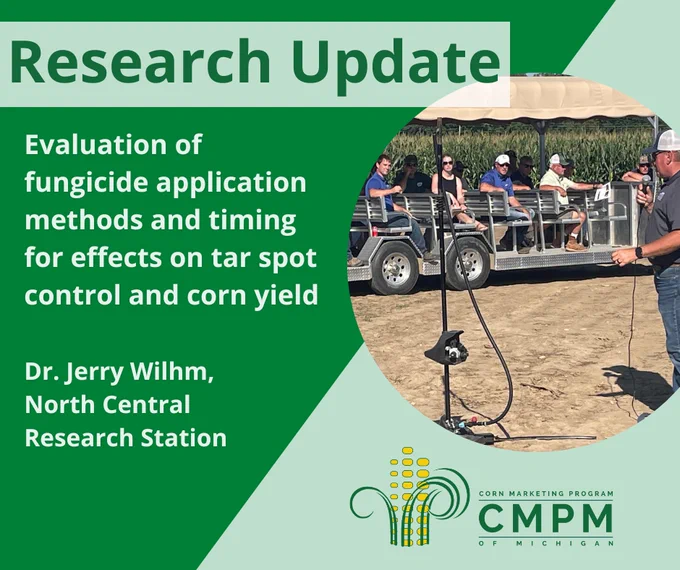 Research Update

Evaluation of fungicide application methods and timing for effects on tar spot control and corn yield

Dr. Jerry Wilhm, North Central Research Station

CORN MARKETING PROGRAM
CMPM
OF MICHIGAN